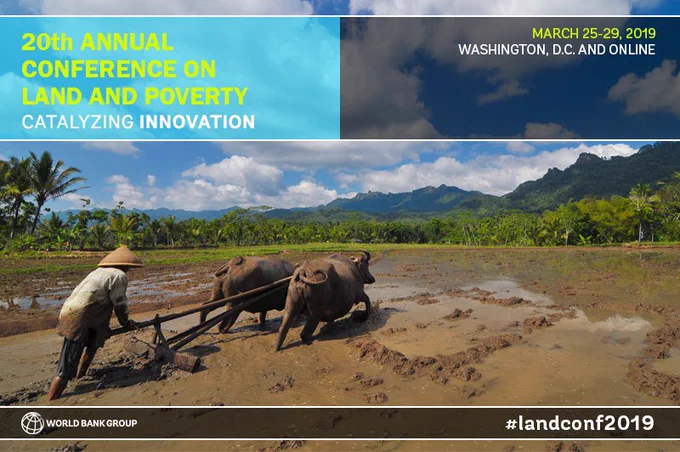 20th ANNUAL CONFERENCE ON LAND AND POVERTY
CATALYZING INNOVATION

MARCH 25-29, 2019
WASHINGTON, D.C. AND ONLINE

WORLD BANK GROUP

#landconf2019